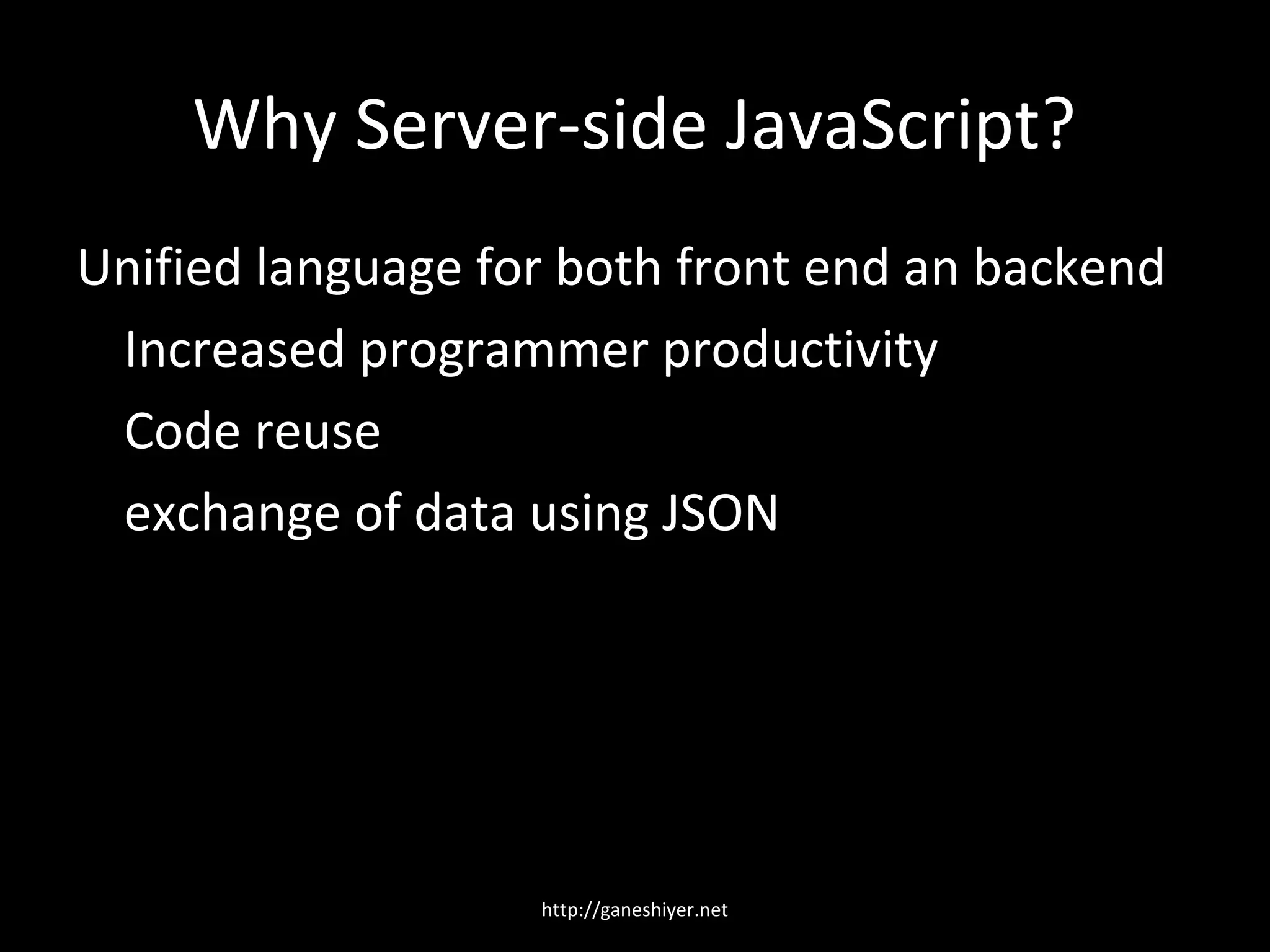 Why Server-side JavaScript?

Unified language for both front end an backend

Increased programmer productivity

Code reuse

exchange of data using JSON

http://ganeshiyer.net